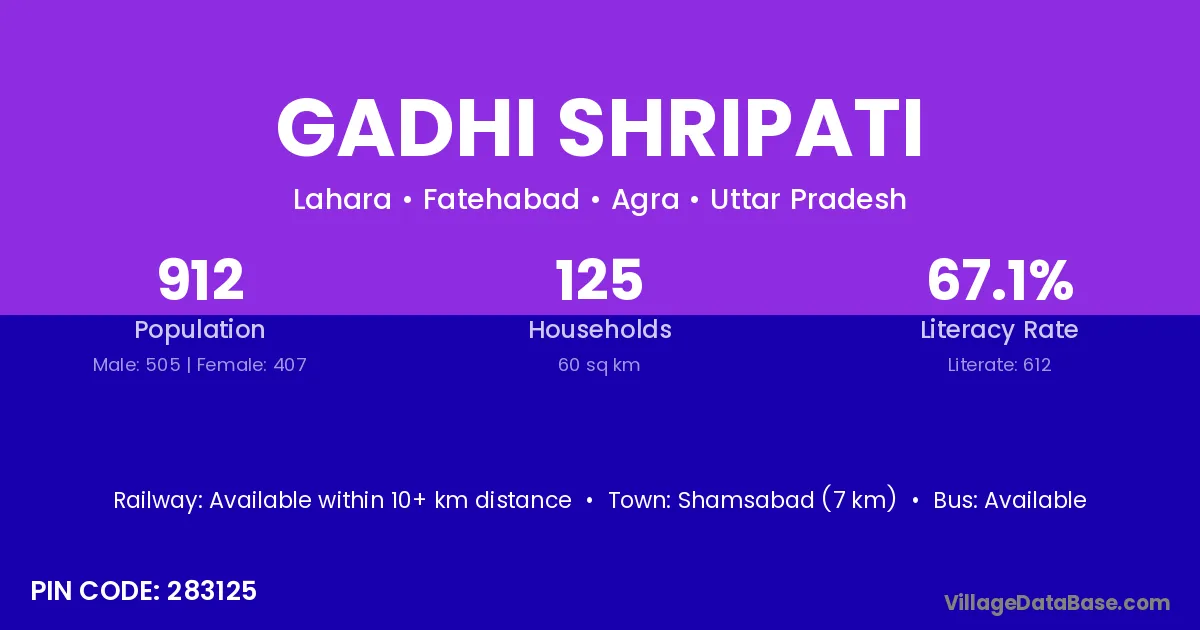 GADHI SHRIPATI

Lahara • Fatehabad • Agra • Uttar Pradesh

912
Population
Male: 505 | Female: 407

125
Households
60 sq km

67.1%
Literacy Rate
Literate: 612

Railway: Available within 10+ km distance • Town: Shamsabad (7 km) • Bus: Available

PIN CODE: 283125

VillageDataBase.com